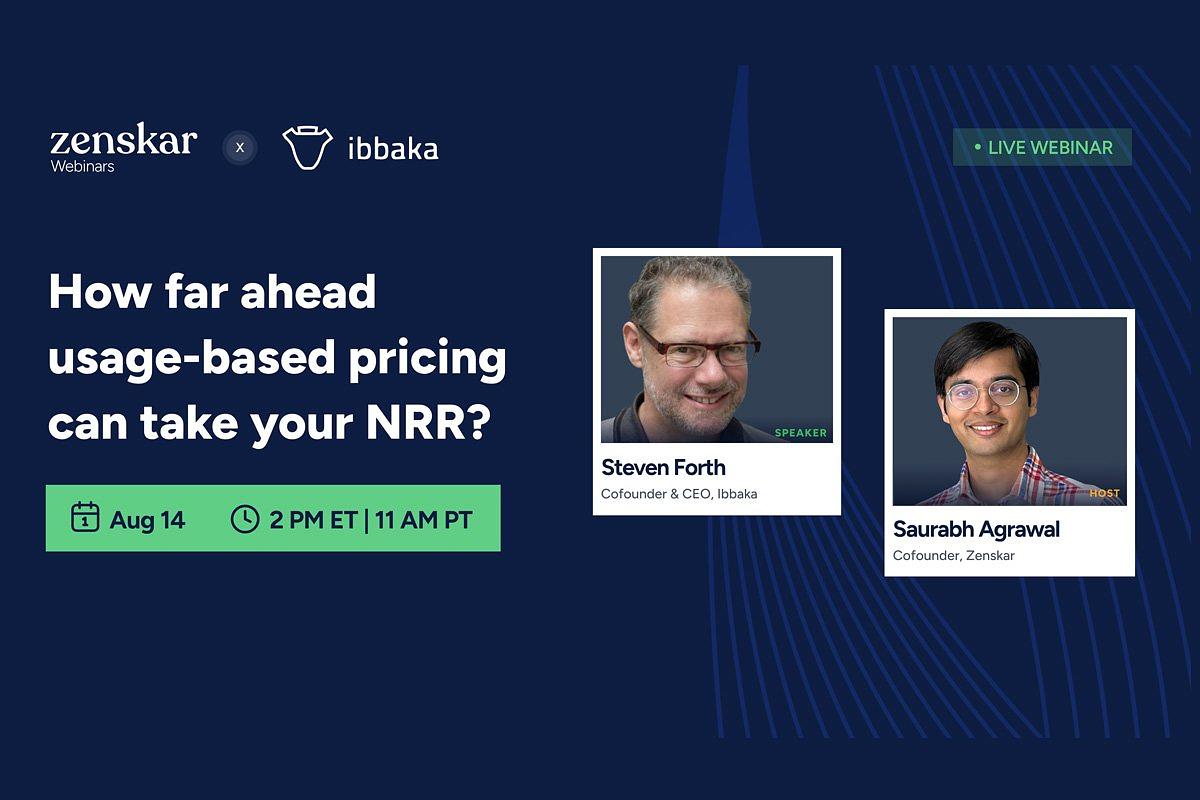 zenskar
Webinars

x

ibbaka

• LIVE WEBINAR

How far ahead usage-based pricing can take your NRR?

1 Aug 14   2 PM ET | 11 AM PT

SPEAKER
Steven Forth
Cofounder & CEO, Ibbaka

HOST
Saurabh Agrawal
Cofounder, Zenskar